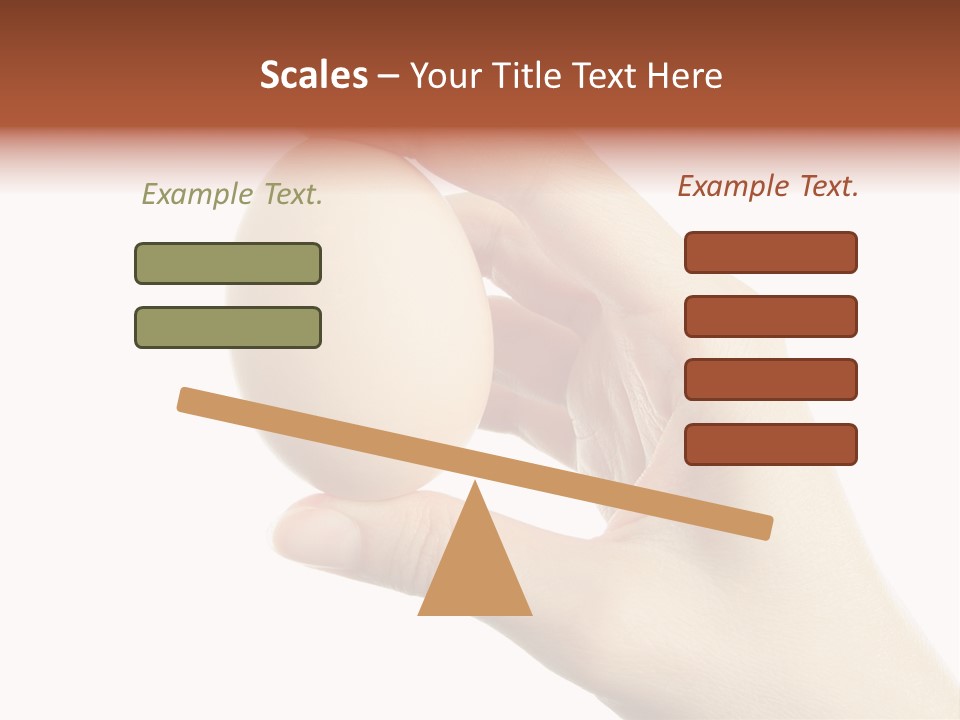 Scales – Your Title Text Here

Example Text.

Example Text.